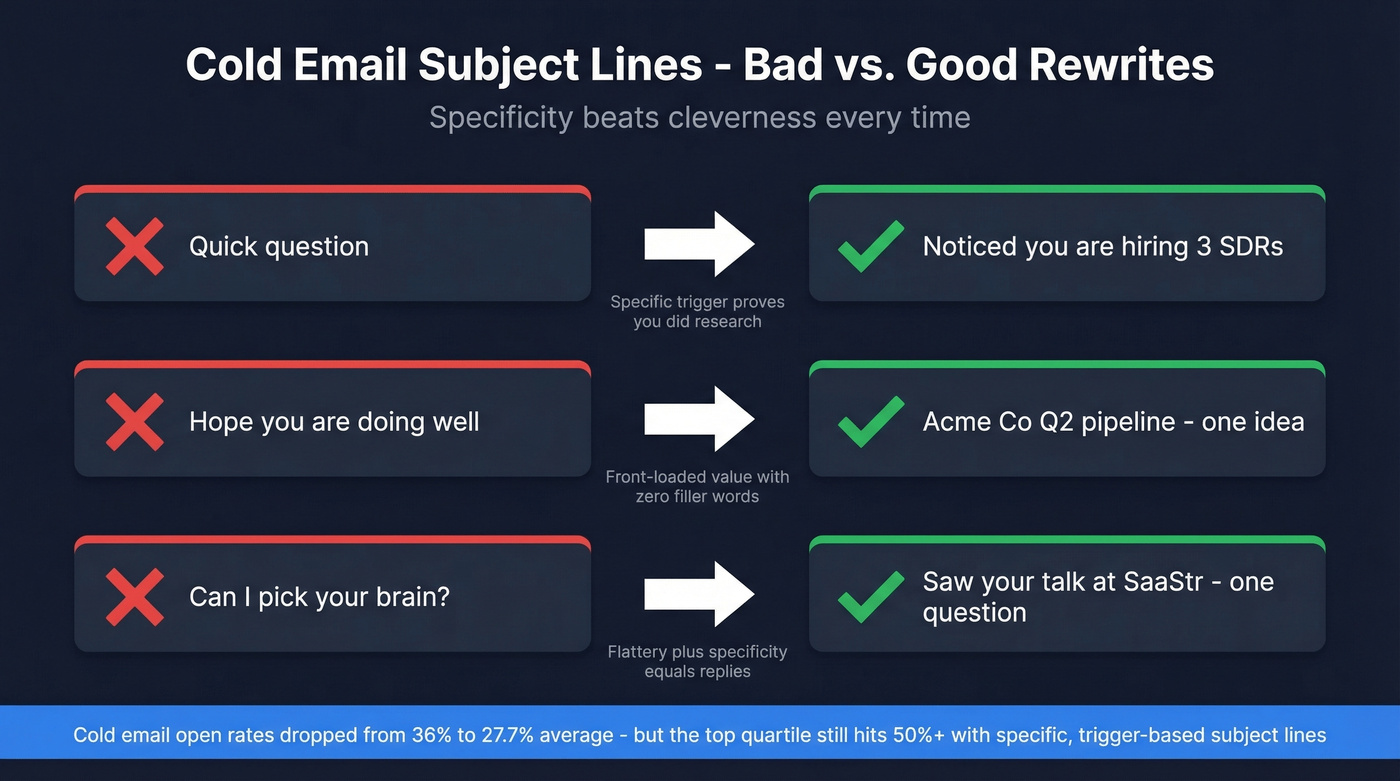 Cold Email Subject Lines - Bad vs. Good Rewrites

Specificity beats cleverness every time

Quick question

Specific trigger proves you did research

Noticed you are hiring 3 SDRs

Hope you are doing well

Front-loaded value with zero filler words

Acme Co Q2 pipeline - one idea

Can I pick your brain?

Flattery plus specificity equals replies

Saw your talk at SaaStr - one question

Cold email open rates dropped from 36% to 27.7% average - but the top quartile still hits 50%+ with specific, trigger-based subject lines